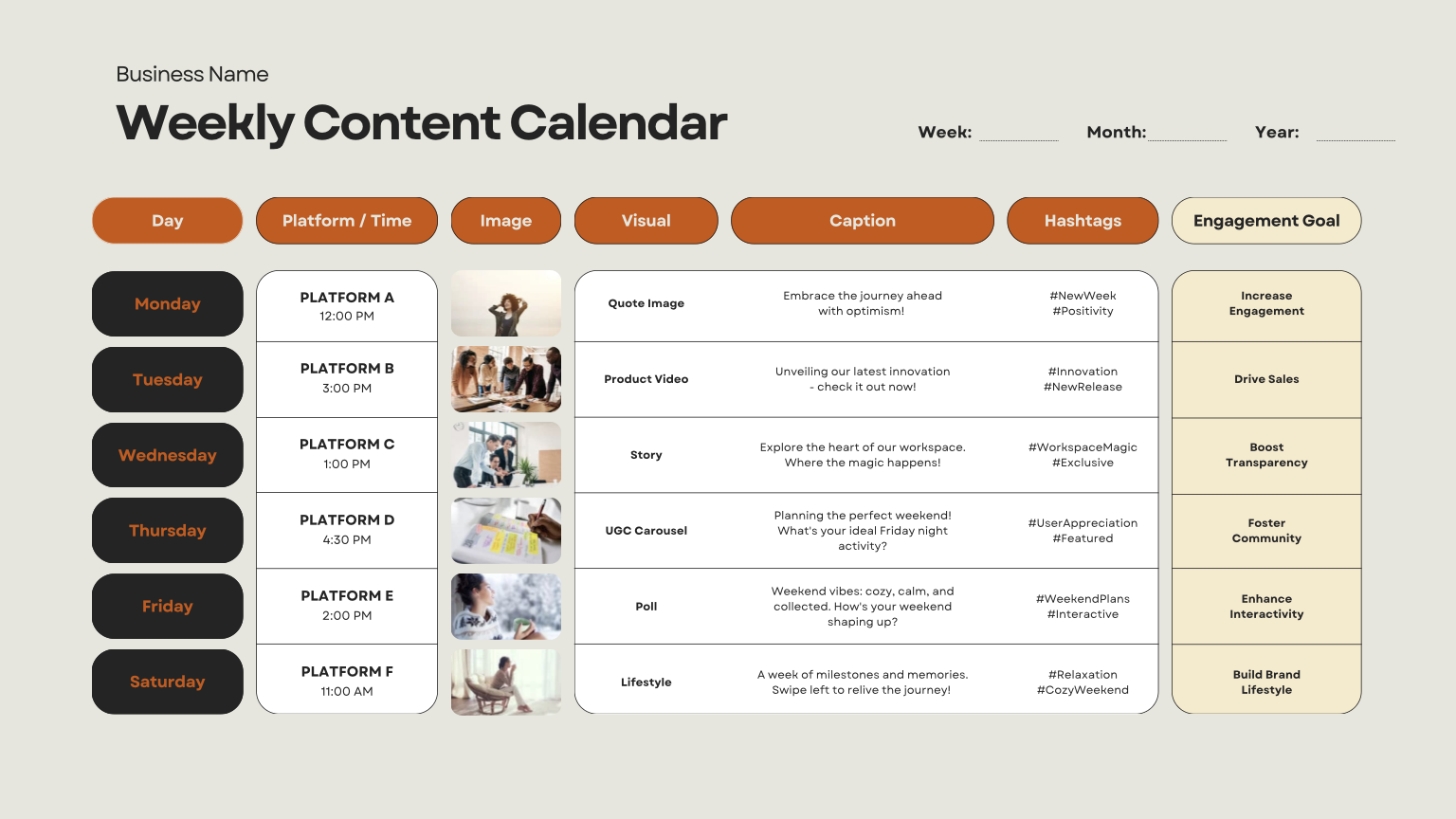 Business Name

Weekly Content Calendar

Week: Month: Year:

| Day | Platform / Time | Image | Visual | Caption | Hashtags | Engagement Goal |
|---|---|---|---|---|---|---|
| Monday | PLATFORM A 12:00 PM | | Quote Image | Embrace the journey ahead with optimism! | #NewWeek #Positivity | Increase Engagement |
| Tuesday | PLATFORM B 3:00 PM | | Product Video | Unveiling our latest innovation - check it out now! | #Innovation #NewRelease | Drive Sales |
| Wednesday | PLATFORM C 1:00 PM | | Story | Explore the heart of our workspace. Where the magic happens! | #WorkspaceMagic #Exclusive | Boost Transparency |
| Thursday | PLATFORM D 4:30 PM | | UGC Carousel | Planning the perfect weekend! What's your ideal Friday night activity? | #UserAppreciation #Featured | Foster Community |
| Friday | PLATFORM E 2:00 PM | | Poll | Weekend vibes: cozy, calm, and collected. How's your weekend shaping up? | #WeekendPlans #Interactive | Enhance Interactivity |
| Saturday | PLATFORM F 11:00 AM | | Lifestyle | A week of milestones and memories. Swipe left to relive the journey! | #Relaxation #CozyWeekend | Build Brand Lifestyle |